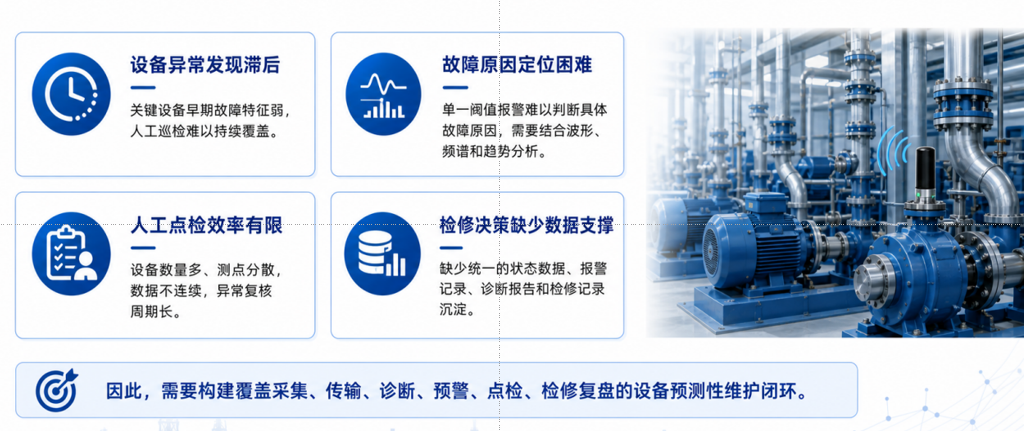 设备异常发现滞后

关键设备早期故障特征弱，人工巡检难以持续覆盖。

故障原因定位困难

单一阈值报警难以判断具体故障原因，需要结合波形、频谱和趋势分析。

人工点检效率有限

设备数量多、测点分散，数据不连续，异常复核周期长。

检修决策缺少数据支撑

缺少统一的状态数据、报警记录、诊断报告和检修记录沉淀。

因此，需要构建覆盖采集、传输、诊断、预警、点检、检修复盘的设备预测性维护闭环。